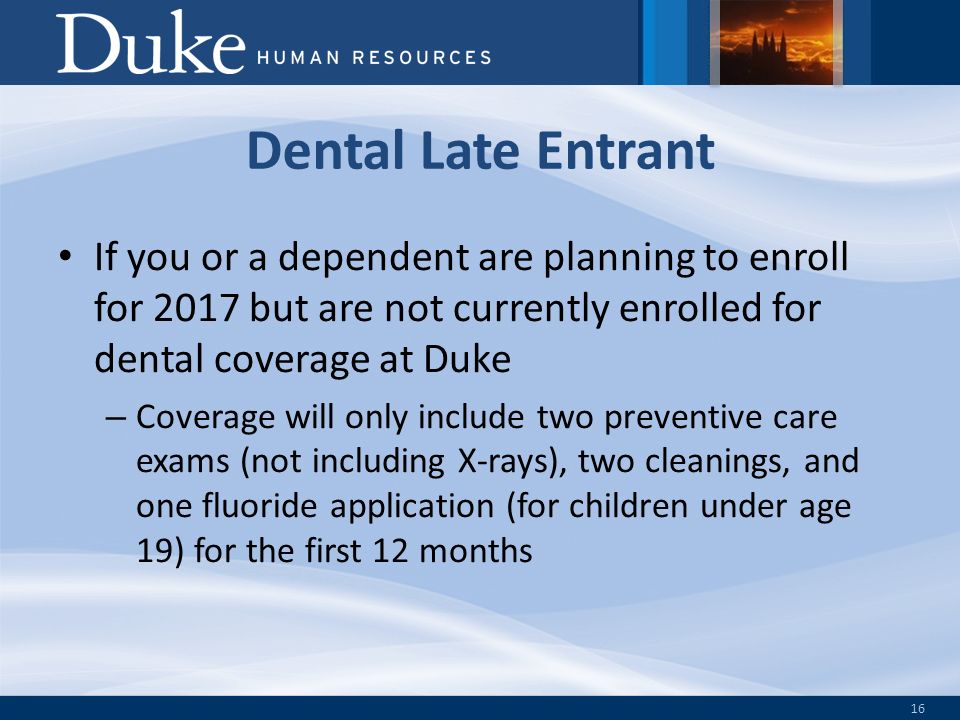 Duke HUMAN RESOURCES

Dental Late Entrant

• If you or a dependent are planning to enroll for 2017 but are not currently enrolled for dental coverage at Duke

– Coverage will only include two preventive care exams (not including X-rays), two cleanings, and one fluoride application (for children under age 19) for the first 12 months

16